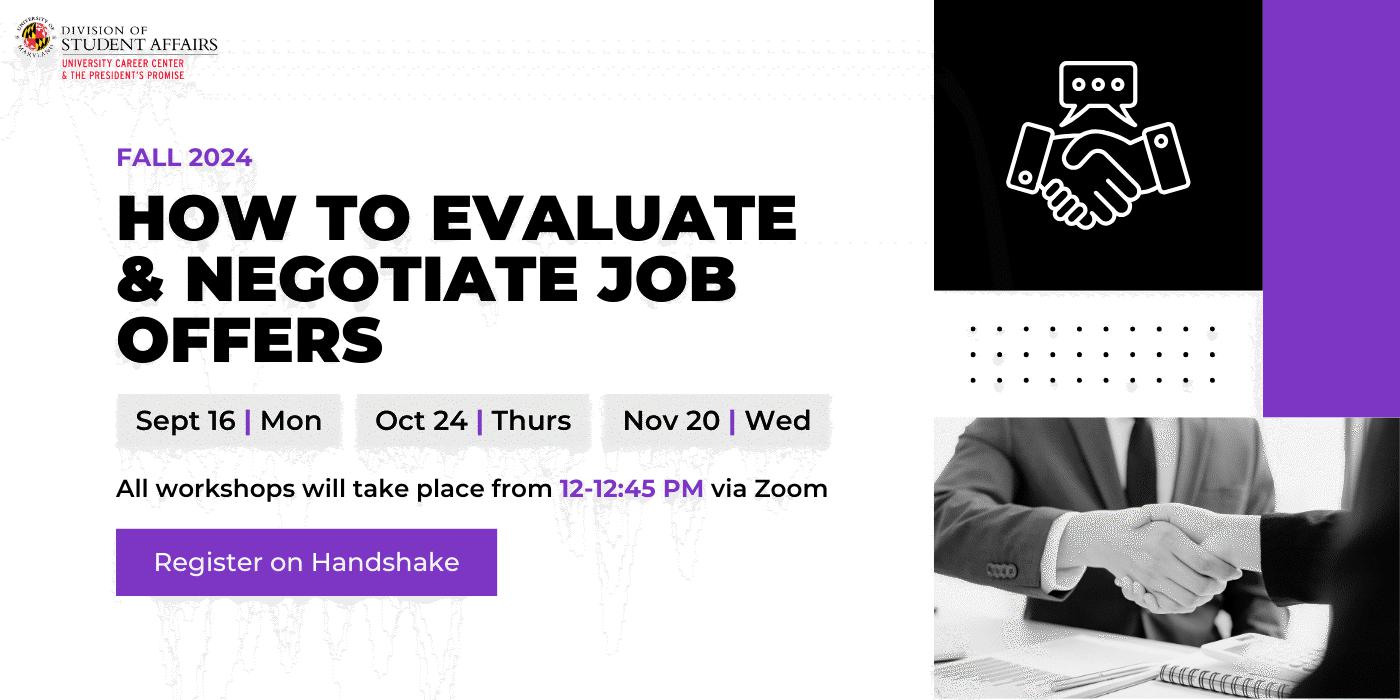 UNIVERSITY OF MARYLAND
DIVISION OF
STUDENT AFFAIRS
UNIVERSITY CAREER CENTER
& THE PRESIDENT'S PROMISE

FALL 2024

HOW TO EVALUATE & NEGOTIATE JOB OFFERS

Sept 16 | Mon

Oct 24 | Thurs

Nov 20 | Wed

All workshops will take place from 12-12:45 PM via Zoom

Register on Handshake